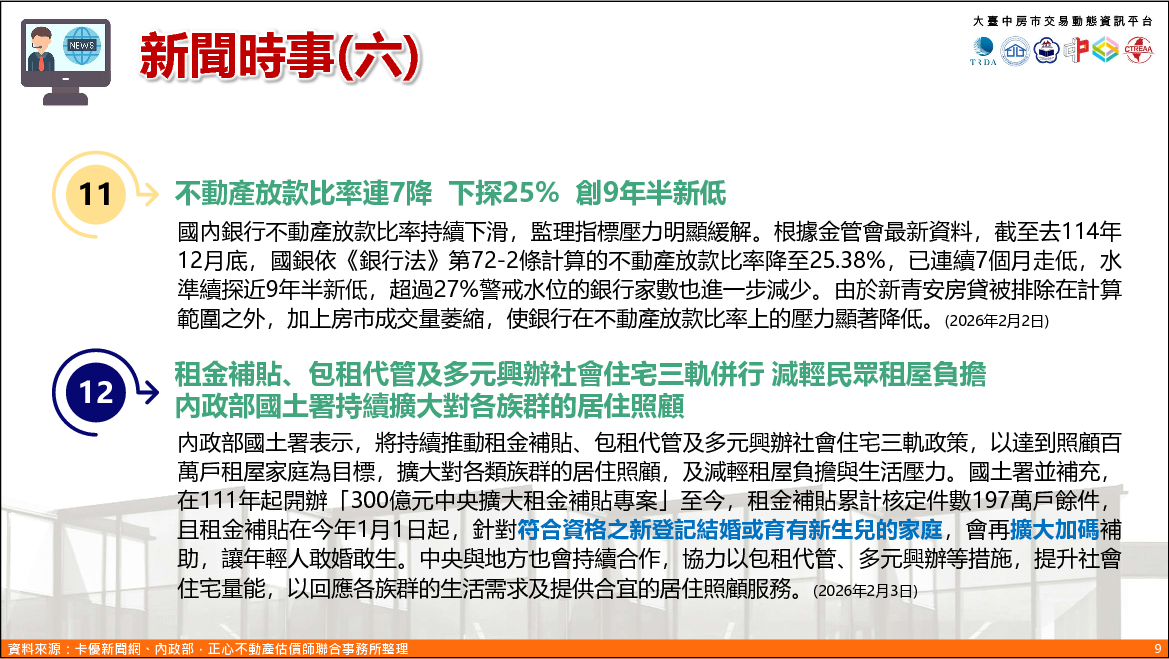 NEWS

新聞時事(六)

大臺中房市交易動態資訊平台

TRDA

CTREAA

11

不動產放款比率連7降 下探25% 創9年半新低

國內銀行不動產放款比率持續下滑，監理指標壓力明顯緩解。根據金管會最新資料，截至去114年12月底，國銀依《銀行法》第72-2條計算的不動產放款比率降至25.38%，已連續7個月走低，水準續探近9年半新低，超過27%警戒水位的銀行家數也進一步減少。由於新青安房貸被排除在計算範圍之外，加上房市成交量萎縮，使銀行在不動產放款比率上的壓力顯著降低。(2026年2月2日)

12

租金補貼、包租代管及多元興辦社會住宅三軌併行 減輕民眾租屋負擔
內政部國土署持續擴大對各族群的居住照顧

內政部國土署表示，將持續推動租金補貼、包租代管及多元興辦社會住宅三軌政策，以達到照顧百萬戶租屋家庭為目標，擴大對各類族群的居住照顧，及減輕租屋負擔與生活壓力。國土署並補充，在111年起開辦「300億元中央擴大租金補貼專案」至今，租金補貼累計核定件數197萬戶餘件，且租金補貼在今年1月1日起，針對符合資格之新登記結婚或育有新生兒的家庭，會再擴大加碼補助，讓年輕人敢婚敢生。中央與地方也會持續合作，協力以包租代管、多元興辦等措施，提升社會住宅量能，以回應各族群的生活需求及提供合宜的居住照顧服務。(2026年2月3日)

資料來源：卡優新聞網、內政部，正心不動產估價師聯合事務所整理

9